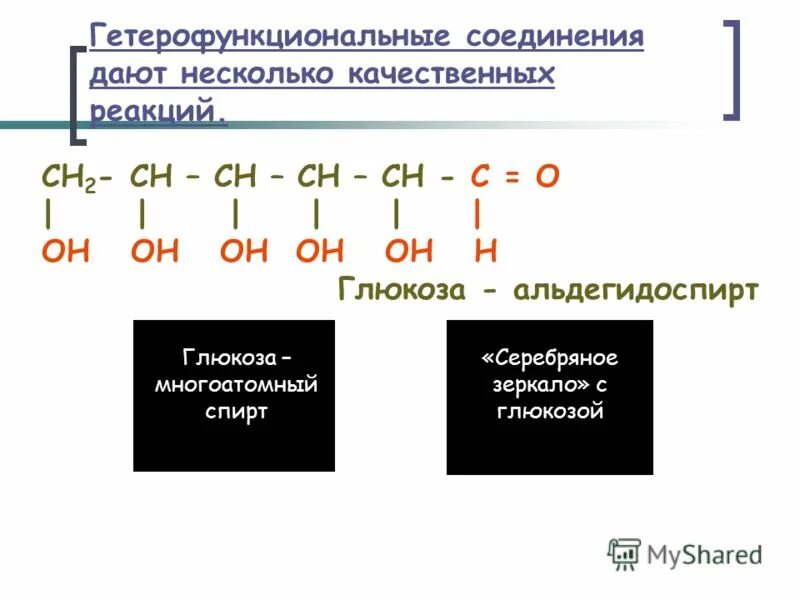 Гетерофункциональные соединения дают несколько качественных реакций.

$CH_2$- CH – CH – CH – CH - C = O
| | | | | |
OH OH OH OH OH H

Глюкоза - альдегидоспирт

Глюкоза – многоатомный спирт

«Серебряное зеркало» с глюкозой

MyShared